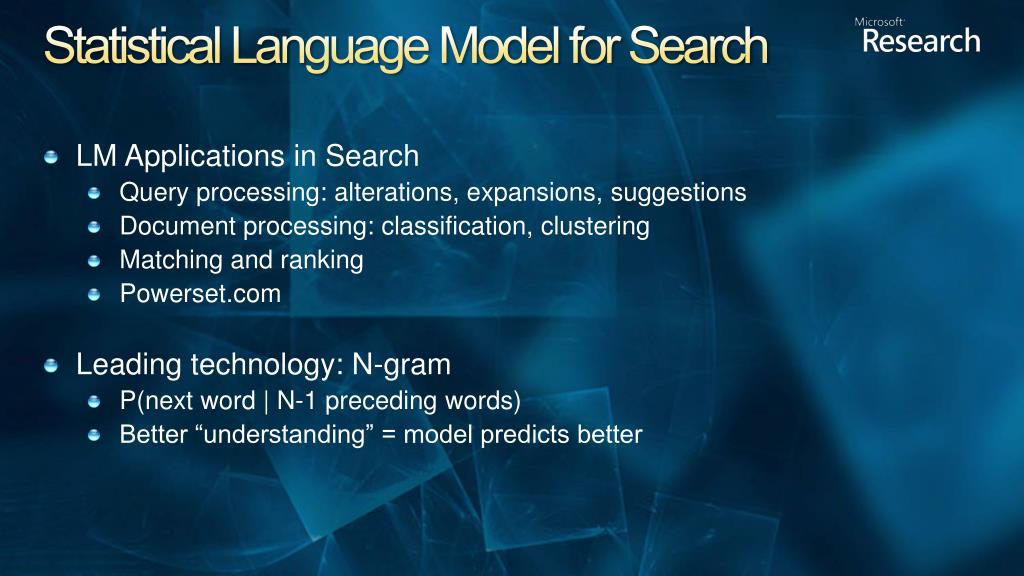 Statistical Language Model for Search

Microsoft Research

LM Applications in Search
Query processing: alterations, expansions, suggestions
Document processing: classification, clustering
Matching and ranking
Powerset.com

Leading technology: N-gram
P(next word | N-1 preceding words)
Better “understanding” = model predicts better